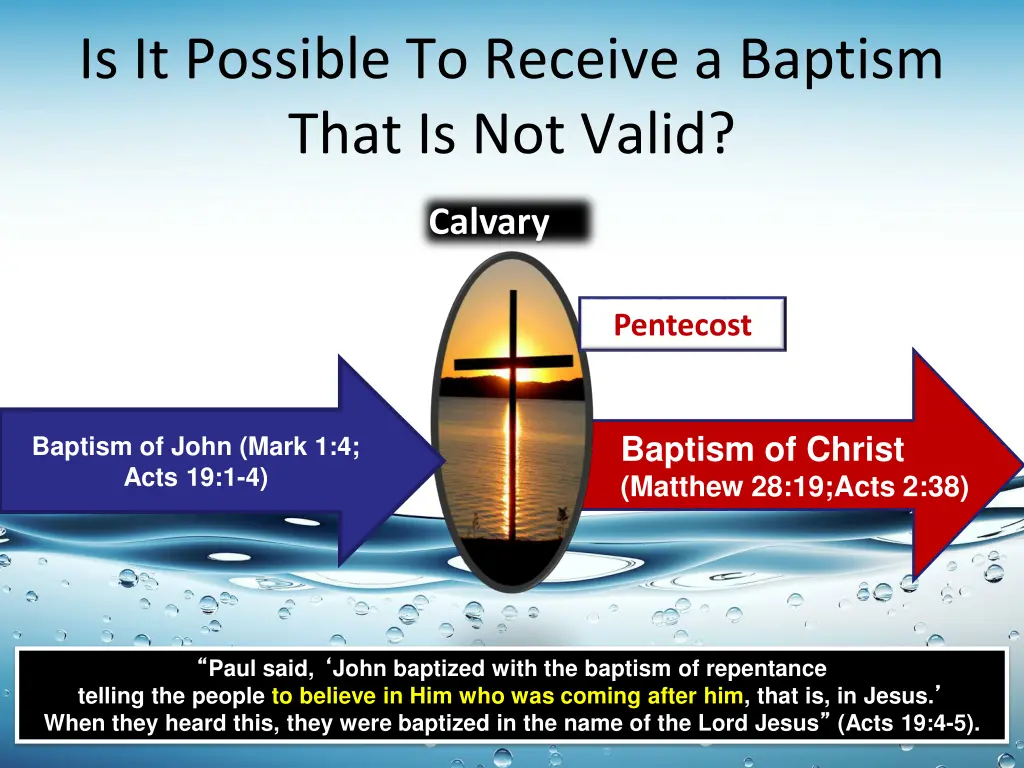 Is It Possible To Receive a Baptism That Is Not Valid?

Calvary

Pentecost

Baptism of John (Mark 1:4; Acts 19:1-4)

Baptism of Christ
(Matthew 28:19;Acts 2:38)

“Paul said, ‘John baptized with the baptism of repentance telling the people to believe in Him who was coming after him, that is, in Jesus.’ When they heard this, they were baptized in the name of the Lord Jesus” (Acts 19:4-5).